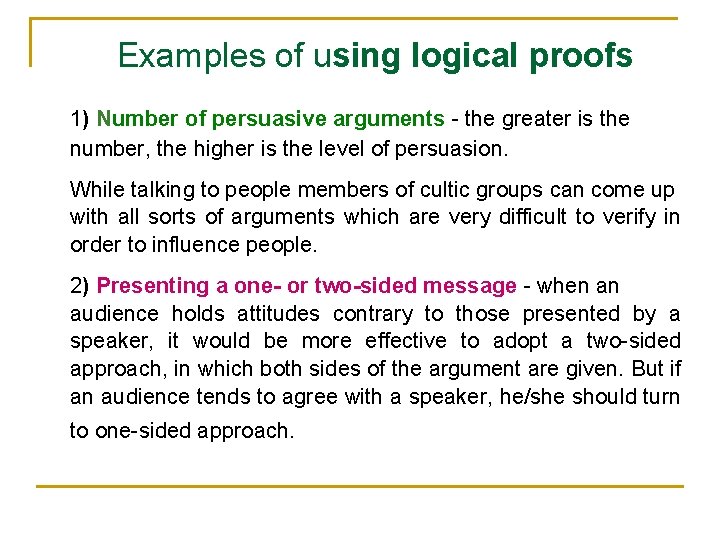 Examples of using logical proofs

1) Number of persuasive arguments - the greater is the number, the higher is the level of persuasion.

While talking to people members of cultic groups can come up with all sorts of arguments which are very difficult to verify in order to influence people.

2) Presenting a one- or two-sided message - when an audience holds attitudes contrary to those presented by a speaker, it would be more effective to adopt a two-sided approach, in which both sides of the argument are given. But if an audience tends to agree with a speaker, he/she should turn to one-sided approach.